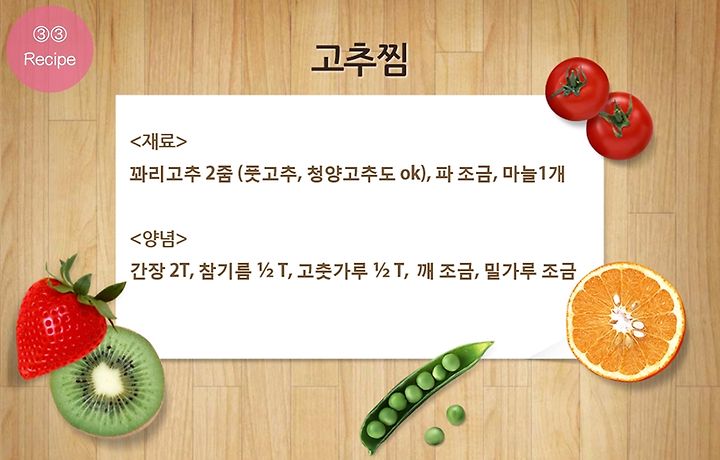 ③③
Recipe

고추찜

<재료>
꽈리고추 2줌 (풋고추, 청양고추도 ok), 파 조금, 마늘1개

<양념>
간장 2T, 참기름 ½ T, 고춧가루 ½ T, 깨 조금, 밀가루 조금